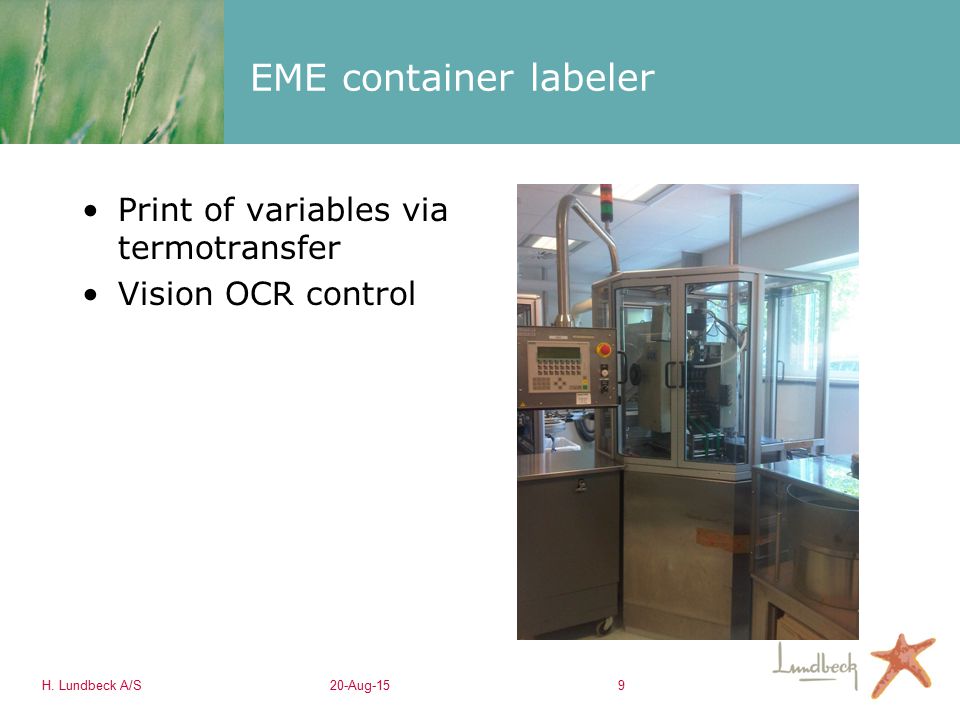 EME container labeler

• Print of variables via termotransfer
• Vision OCR control

H. Lundbeck A/S

20-Aug-15

9

Lundbeck